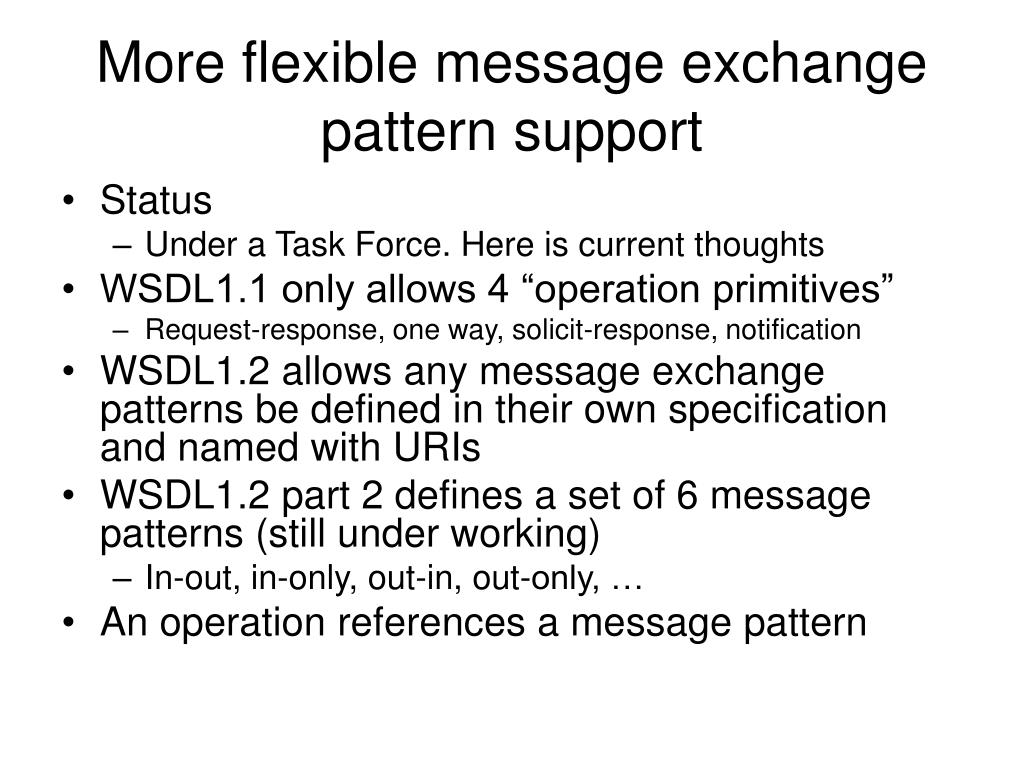 More flexible message exchange pattern support

• Status
– Under a Task Force. Here is current thoughts
• WSDL1.1 only allows 4 “operation primitives”
– Request-response, one way, solicit-response, notification
• WSDL1.2 allows any message exchange patterns be defined in their own specification and named with URIs
• WSDL1.2 part 2 defines a set of 6 message patterns (still under working)
– In-out, in-only, out-in, out-only, …
• An operation references a message pattern